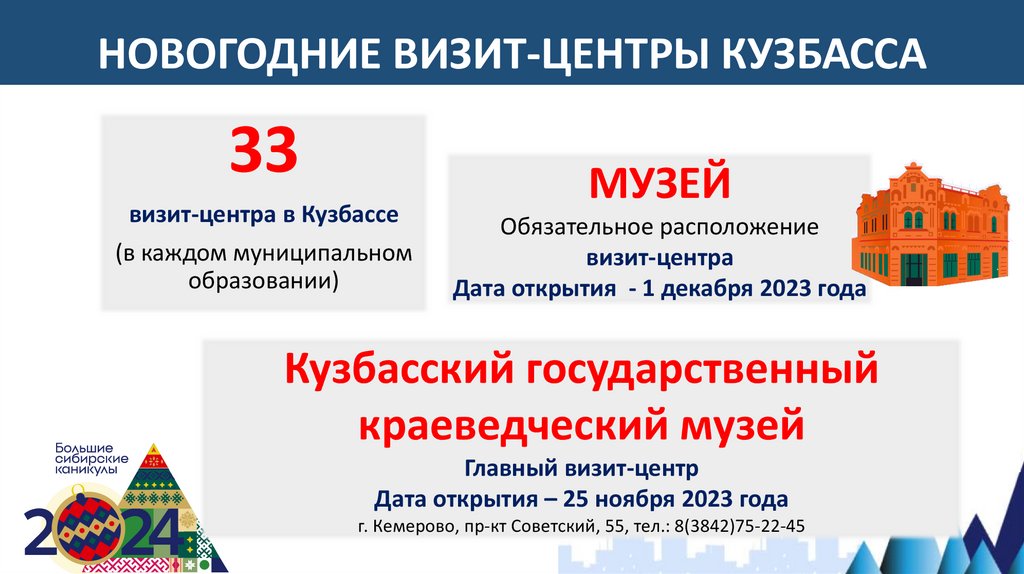 НОВОГОДНИЕ ВИЗИТ-ЦЕНТРЫ КУЗБАССА

33

визит-центра в Кузбассе

(в каждом муниципальном образовании)

МУЗЕЙ

Обязательное расположение

визит-центра

Дата открытия - 1 декабря 2023 года

Кузбасский государственный краеведческий музей

Главный визит-центр

Дата открытия – 25 ноября 2023 года

г. Кемерово, пр-кт Советский, 55, тел.: 8(3842)75-22-45

Большие сибирские каникулы

2024